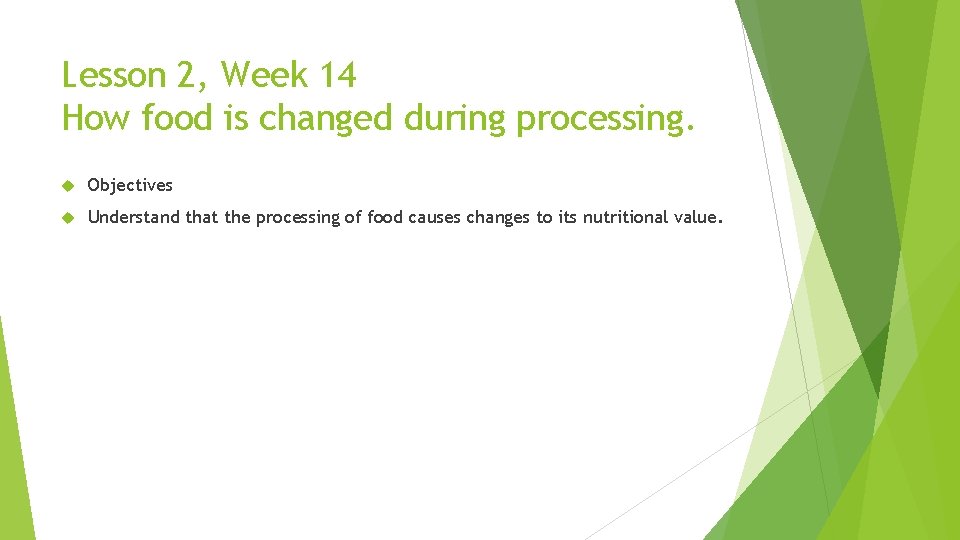 Lesson 2, Week 14
How food is changed during processing.

Objectives

Understand that the processing of food causes changes to its nutritional value.